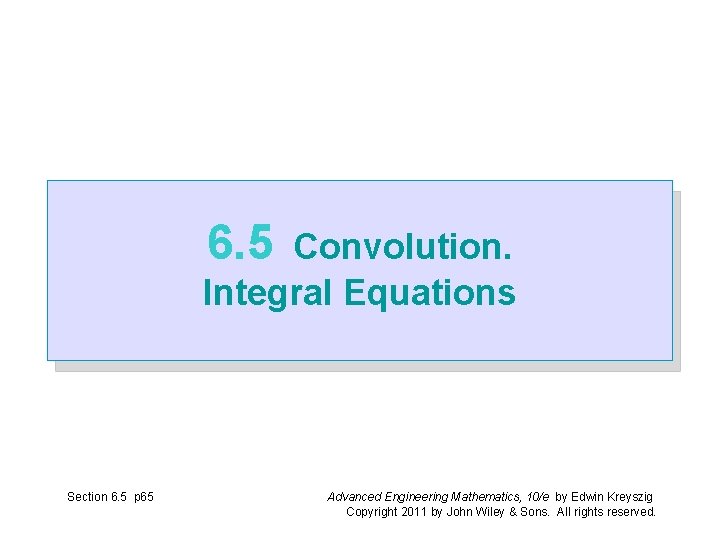 6.5 Convolution.
Integral Equations

Section 6.5 p65

Advanced Engineering Mathematics, 10/e by Edwin Kreyszig
Copyright 2011 by John Wiley & Sons. All rights reserved.